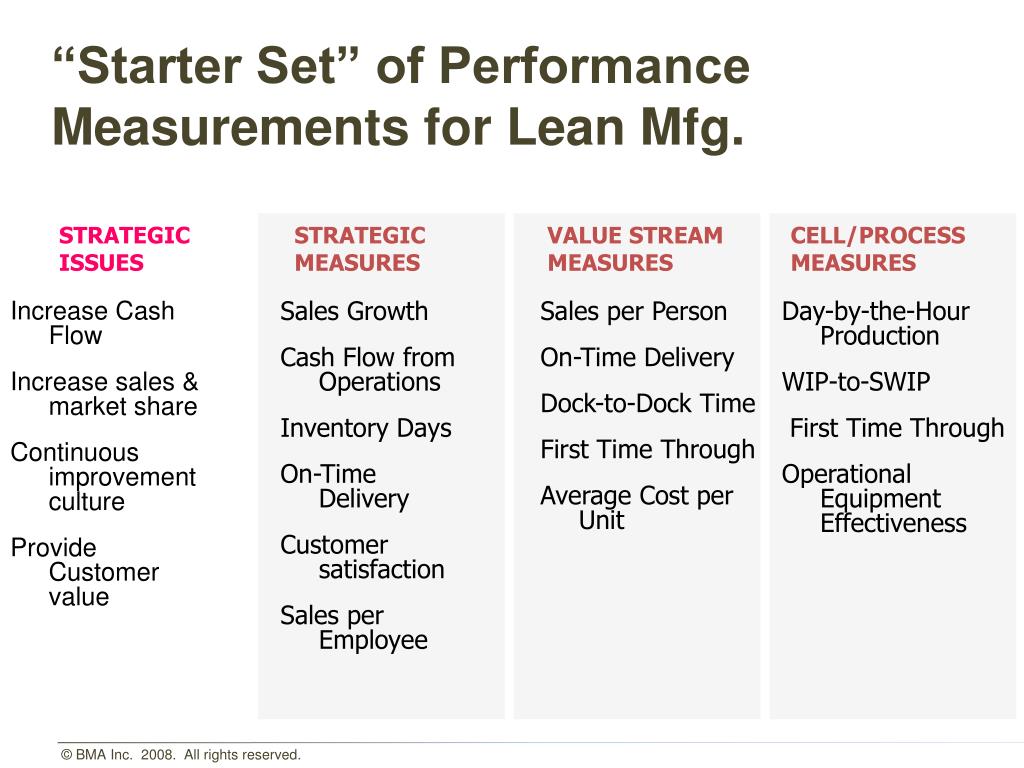 “Starter Set” of Performance Measurements for Lean Mfg.

STRATEGIC ISSUES

Increase Cash Flow

Increase sales & market share

Continuous improvement culture

Provide Customer value

STRATEGIC MEASURES

Sales Growth

Cash Flow from Operations

Inventory Days

On-Time Delivery

Customer satisfaction

Sales per Employee

VALUE STREAM MEASURES

Sales per Person

On-Time Delivery

Dock-to-Dock Time

First Time Through

Average Cost per Unit

CELL/PROCESS MEASURES

Day-by-the-Hour Production

WIP-to-SWIP

First Time Through

Operational Equipment Effectiveness

© BMA Inc. 2008. All rights reserved.